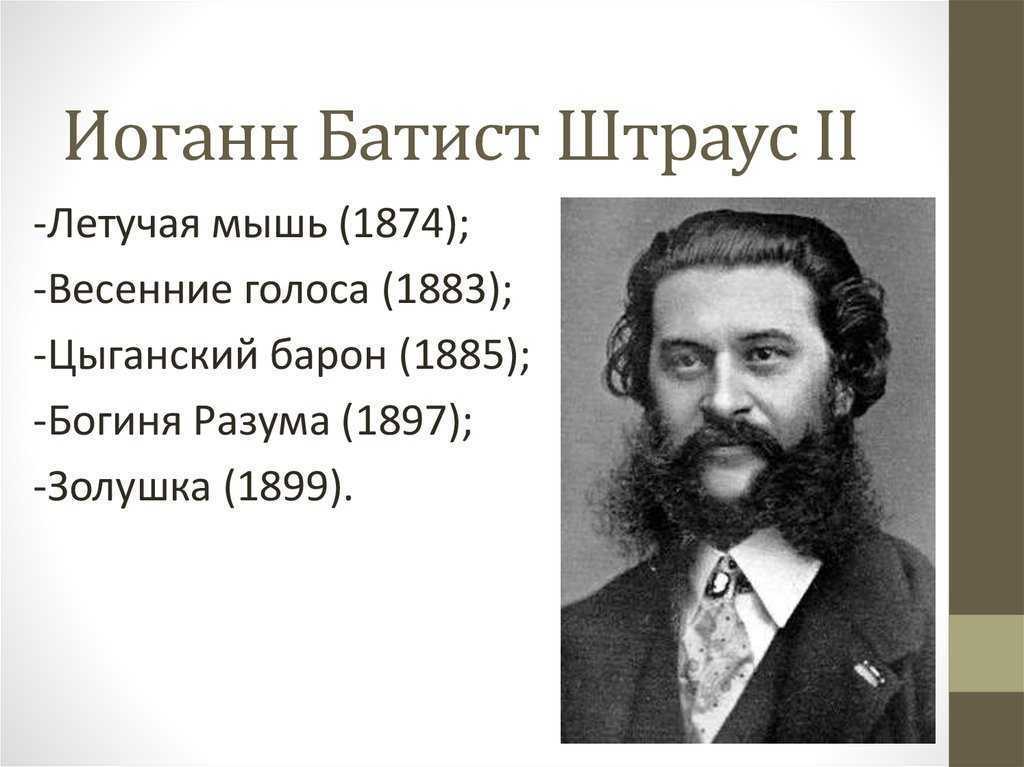 Иоганн Батист Штраус II

-Летучая мышь (1874);
-Весенние голоса (1883);
-Цыганский барон (1885);
-Богиня Разума (1897);
-Золушка (1899).